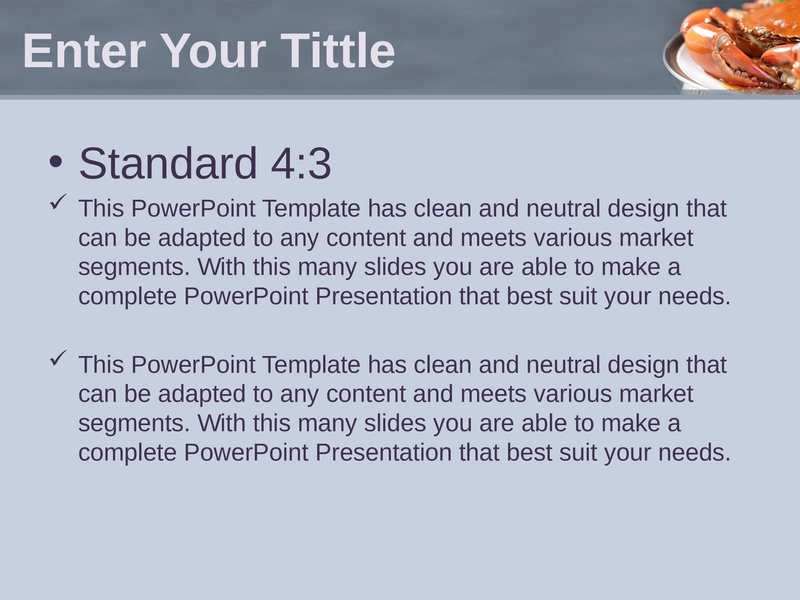 Enter Your Tittle

• Standard 4:3

✓ This PowerPoint Template has clean and neutral design that can be adapted to any content and meets various market segments. With this many slides you are able to make a complete PowerPoint Presentation that best suit your needs.

✓ This PowerPoint Template has clean and neutral design that can be adapted to any content and meets various market segments. With this many slides you are able to make a complete PowerPoint Presentation that best suit your needs.